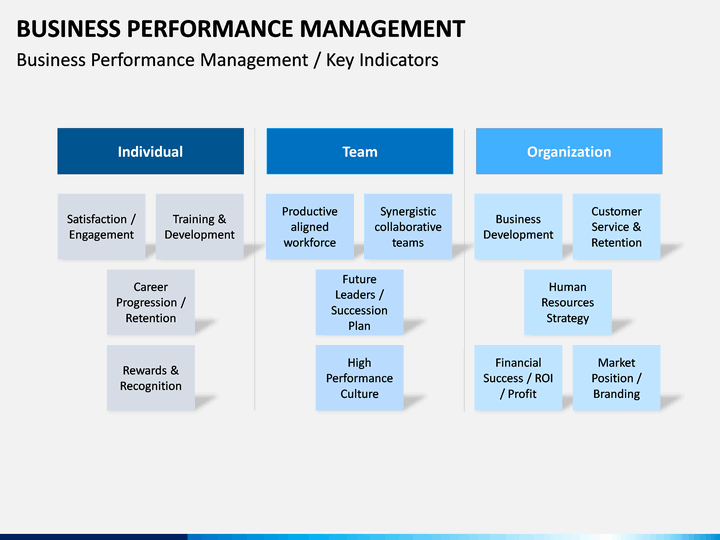 BUSINESS PERFORMANCE MANAGEMENT

Business Performance Management / Key Indicators

Individual

Satisfaction / Engagement

Training & Development

Career Progression / Retention

Rewards & Recognition

Team

Productive aligned workforce

Synergistic collaborative teams

Future Leaders / Succession Plan

High Performance Culture

Organization

Business Development

Customer Service & Retention

Human Resources Strategy

Financial Success / ROI / Profit

Market Position / Branding